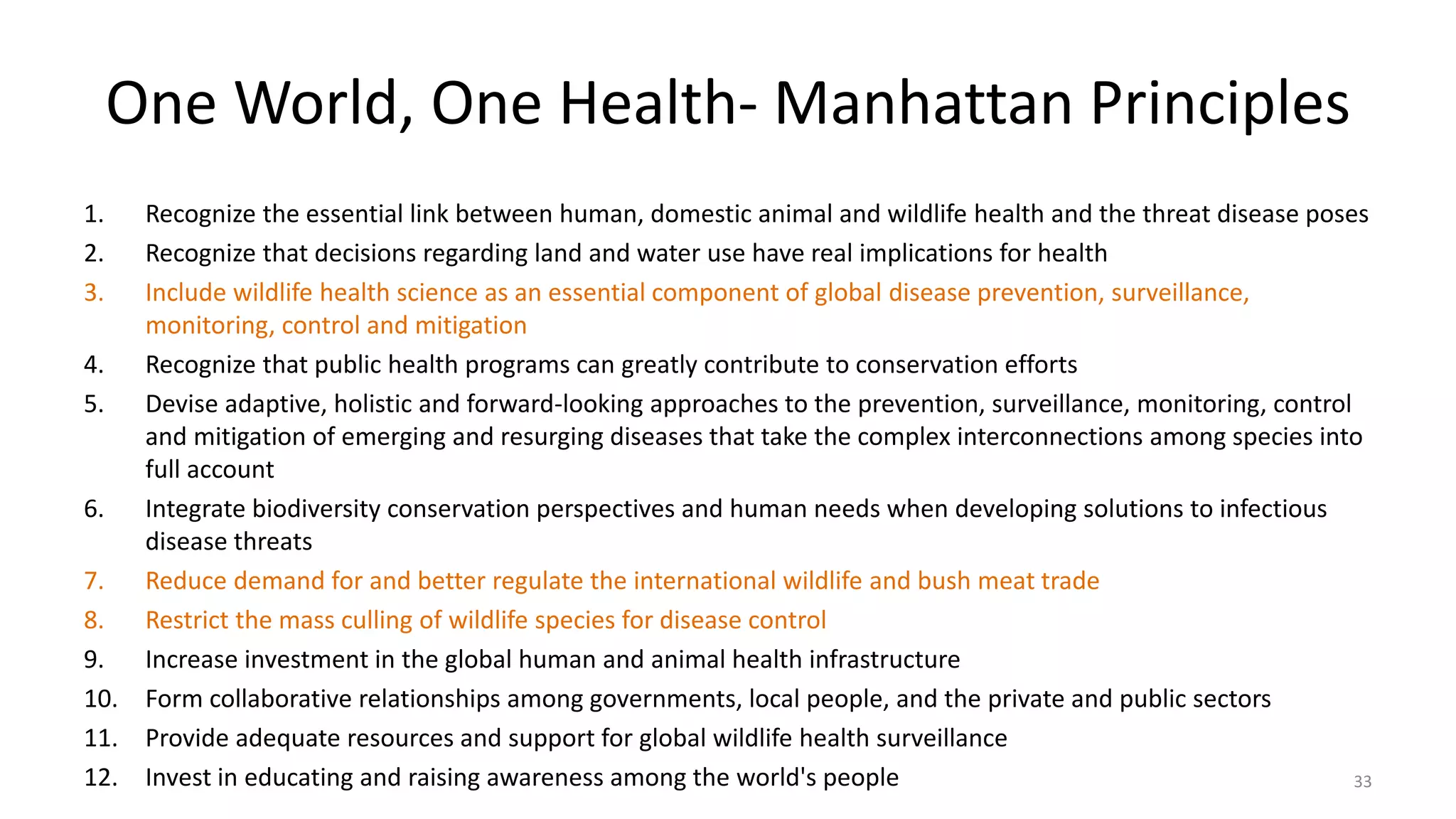 One World, One Health- Manhattan Principles

1. Recognize the essential link between human, domestic animal and wildlife health and the threat disease poses
2. Recognize that decisions regarding land and water use have real implications for health
3. Include wildlife health science as an essential component of global disease prevention, surveillance, monitoring, control and mitigation
4. Recognize that public health programs can greatly contribute to conservation efforts
5. Devise adaptive, holistic and forward-looking approaches to the prevention, surveillance, monitoring, control and mitigation of emerging and resurging diseases that take the complex interconnections among species into full account
6. Integrate biodiversity conservation perspectives and human needs when developing solutions to infectious disease threats
7. Reduce demand for and better regulate the international wildlife and bush meat trade
8. Restrict the mass culling of wildlife species for disease control
9. Increase investment in the global human and animal health infrastructure
10. Form collaborative relationships among governments, local people, and the private and public sectors
11. Provide adequate resources and support for global wildlife health surveillance
12. Invest in educating and raising awareness among the world's people

33